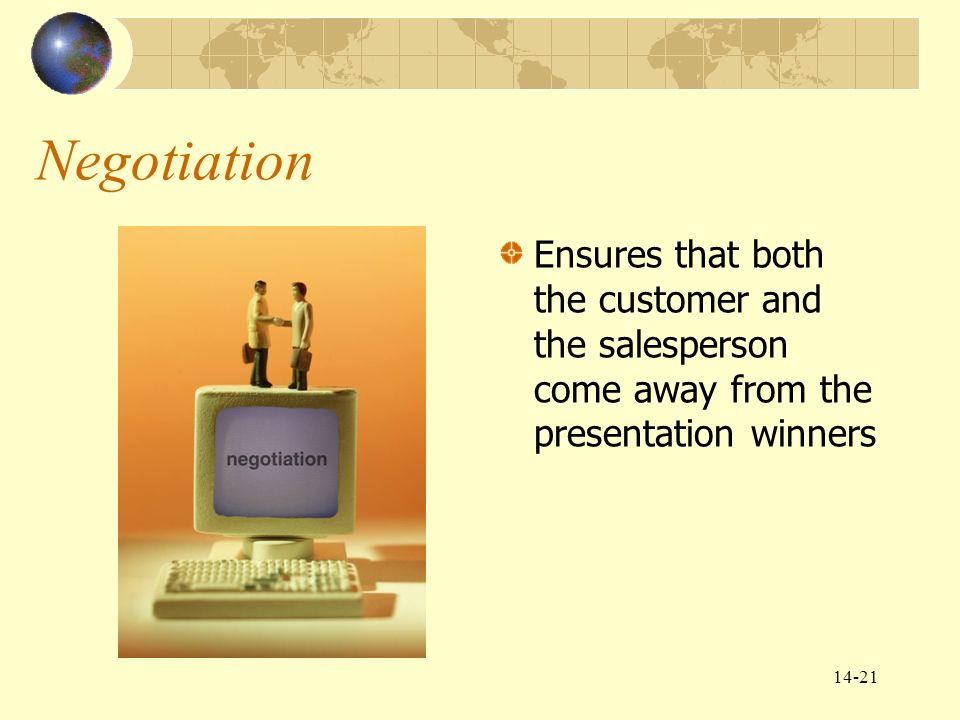 Negotiation

negotiation

Ensures that both the customer and the salesperson come away from the presentation winners

14-21